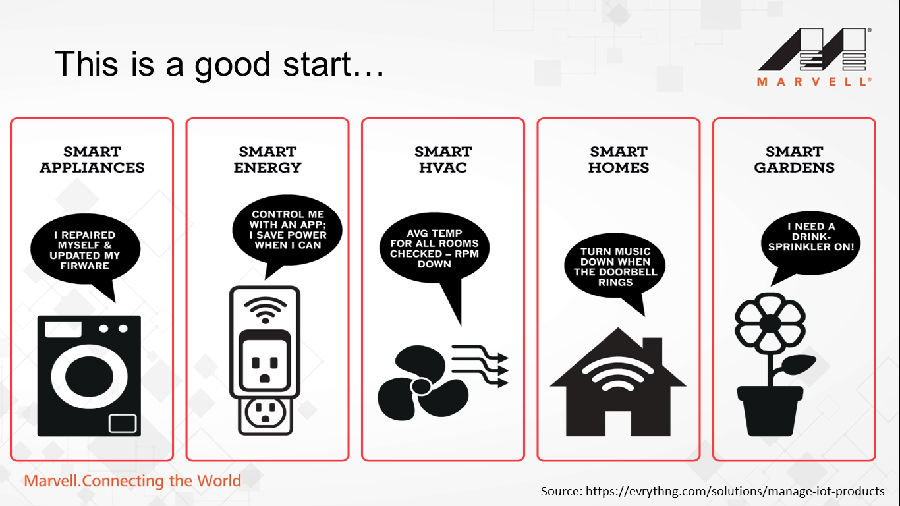 This is a good start…

MARVELL®

SMART APPLIANCES

I REPAIRED MYSELF & UPDATED MY FIRWARE

SMART ENERGY

CONTROL ME WITH AN APP; I SAVE POWER WHEN I CAN

SMART HVAC

AVG TEMP FOR ALL ROOMS CHECKED – RPM DOWN

SMART HOMES

TURN MUSIC DOWN WHEN THE DOORBELL RINGS

SMART GARDENS

I NEED A DRINK- SPRINKLER ON!

Marvell.Connecting the World

Source: https://evrythng.com/solutions/manage-iot-products